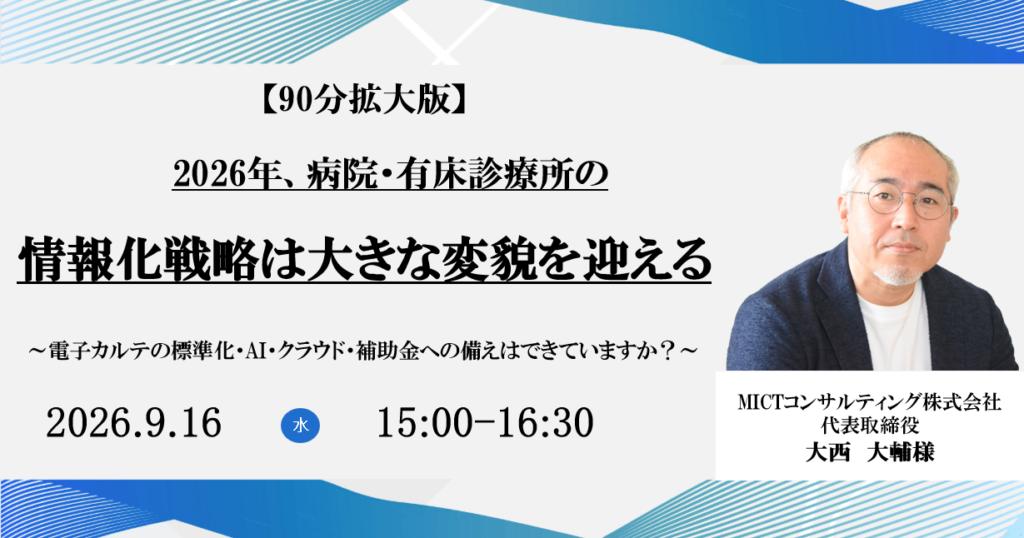 【90分拡大版】

2026年、病院・有床診療所の

情報化戦略は大きな変貌を迎える

～電子カルテの標準化・AI・クラウド・補助金への備えはできていますか？～

2026.9.16 水 15:00-16:30

MICTコンサルティング株式会社
代表取締役
大西　大輔様